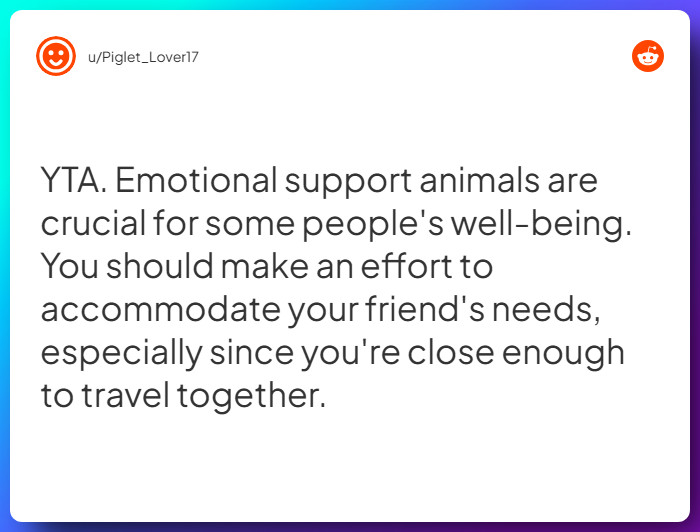 u/Piglet_Lover17

YTA. Emotional support animals are crucial for some people's well-being. You should make an effort to accommodate your friend's needs, especially since you're close enough to travel together.